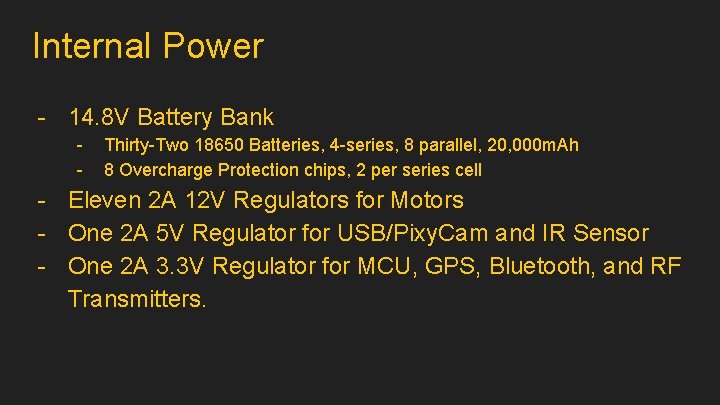 Internal Power

- 14.8V Battery Bank
  - Thirty-Two 18650 Batteries, 4-series, 8 parallel, 20,000mAh
  - 8 Overcharge Protection chips, 2 per series cell
- Eleven 2A 12V Regulators for Motors
- One 2A 5V Regulator for USB/PixyCam and IR Sensor
- One 2A 3.3V Regulator for MCU, GPS, Bluetooth, and RF Transmitters.